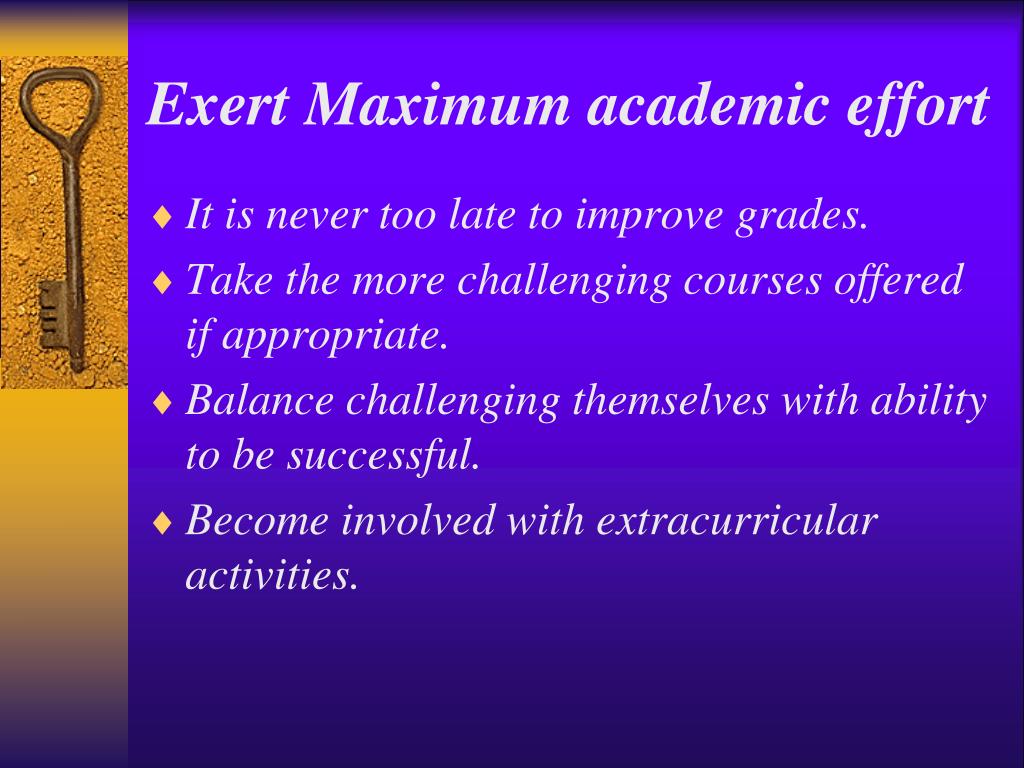 Exert Maximum academic effort

♦ It is never too late to improve grades.
♦ Take the more challenging courses offered if appropriate.
♦ Balance challenging themselves with ability to be successful.
♦ Become involved with extracurricular activities.